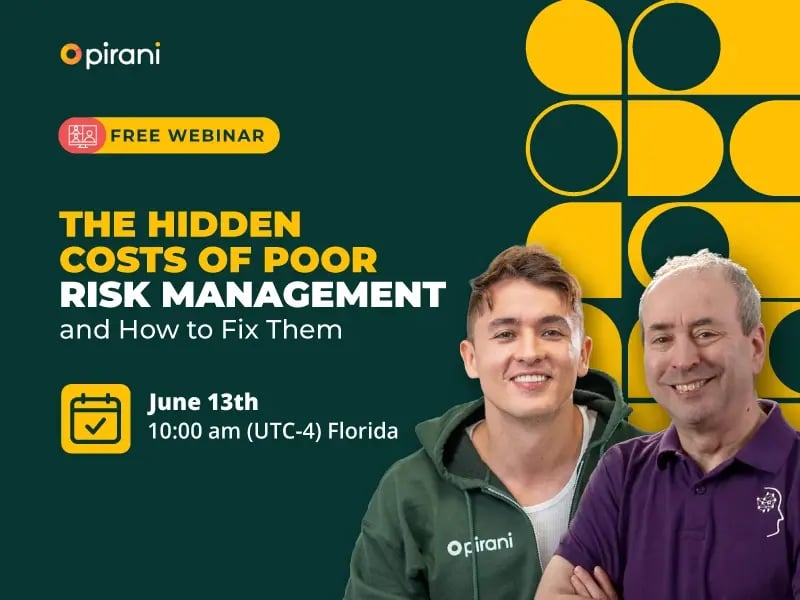 pirani

FREE WEBINAR

THE HIDDEN COSTS OF POOR RISK MANAGEMENT and How to Fix Them

June 13th
10:00 am (UTC-4) Florida

pirani